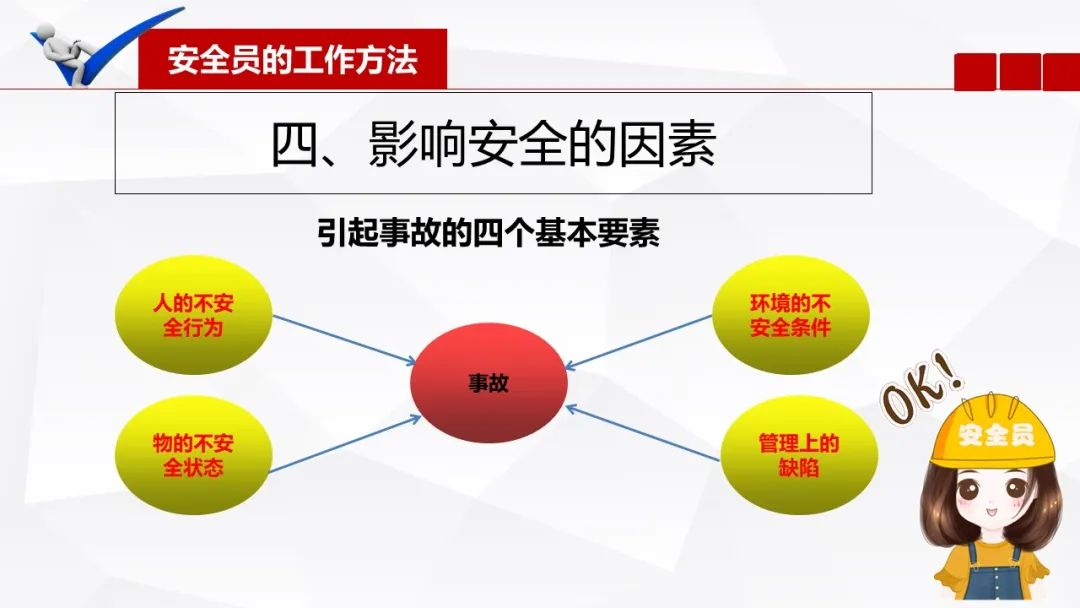 安全员的工作方法

四、影响安全的因素

引起事故的四个基本要素

人的不安全行为

物的不安全状态

事故

环境的不安全条件

管理上的缺陷

OK!

安全员